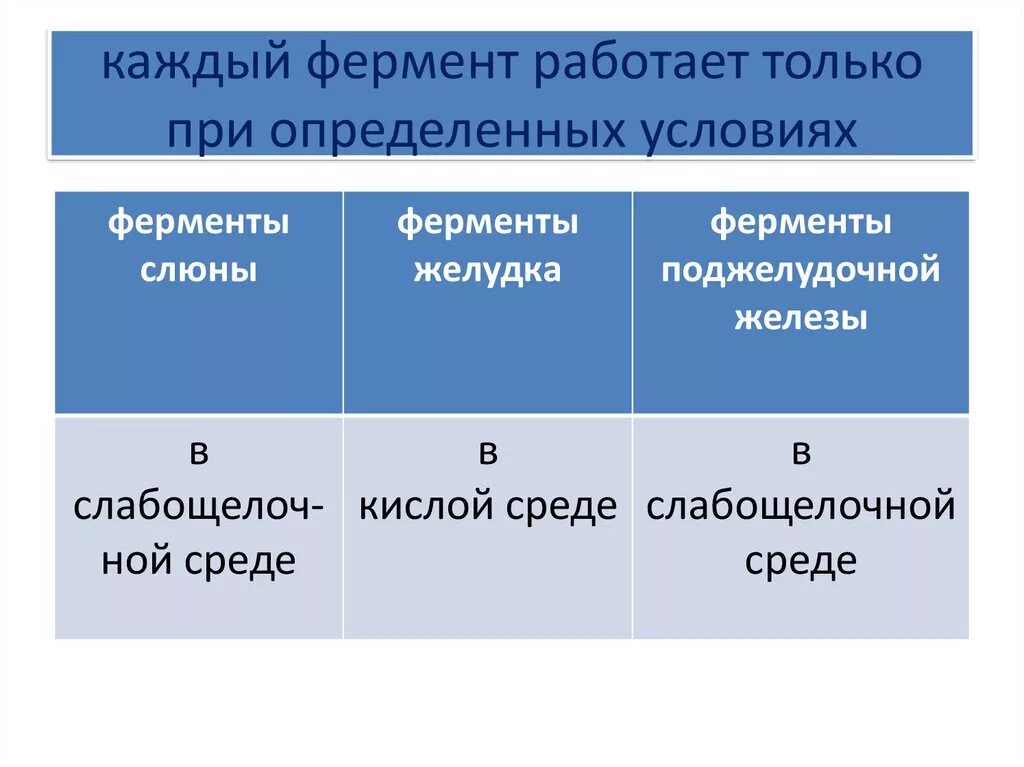 каждый фермент работает только при определенных условиях

| ферменты слюны | ферменты желудка | ферменты поджелудочной железы |
|---|---|---|
| в слабощелочной среде | в кислой среде | в слабощелочной среде |